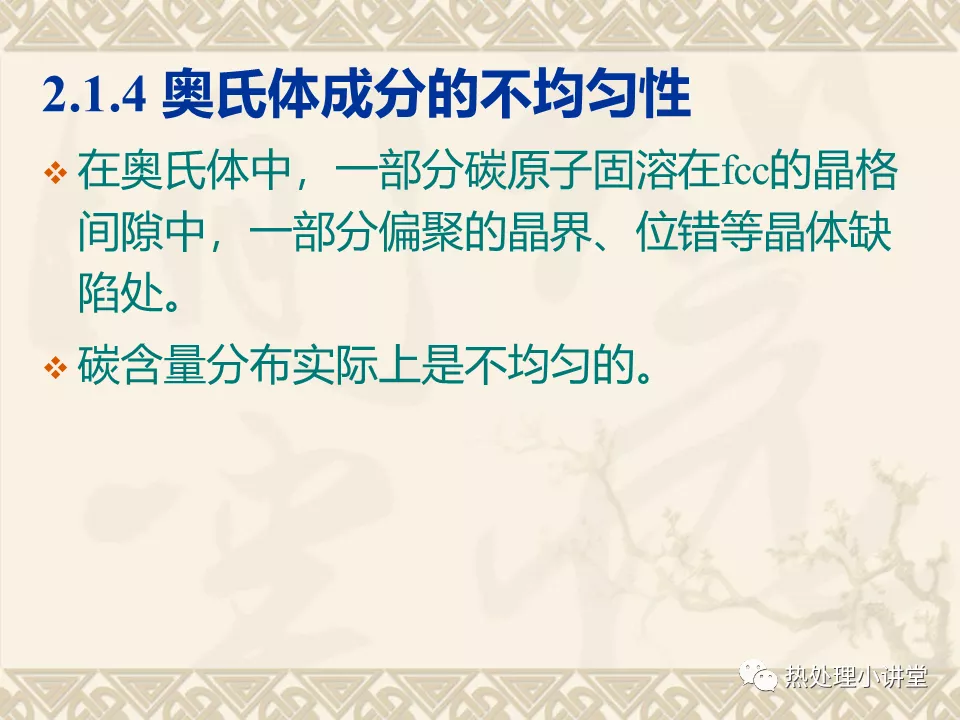 2.1.4 奥氏体成分的不均匀性

❖ 在奥氏体中，一部分碳原子固溶在fcc的晶格间隙中，一部分偏聚的晶界、位错等晶体缺陷处。

❖ 碳含量分布实际上是不均匀的。

热处理小讲堂